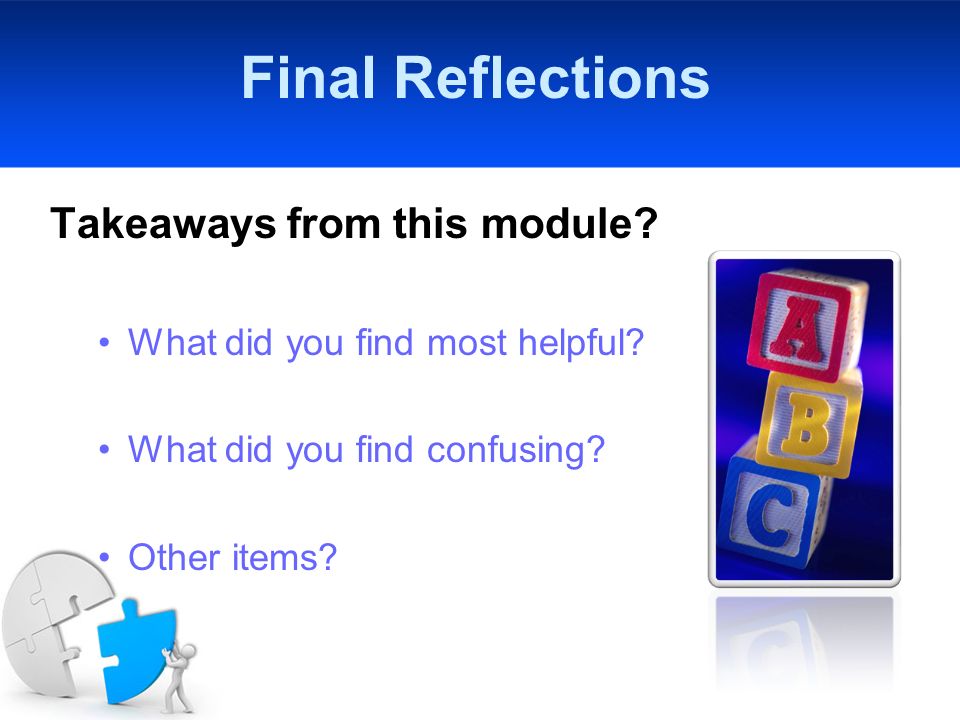 Final Reflections

Takeaways from this module?

• What did you find most helpful?

• What did you find confusing?

• Other items?

A
B
C